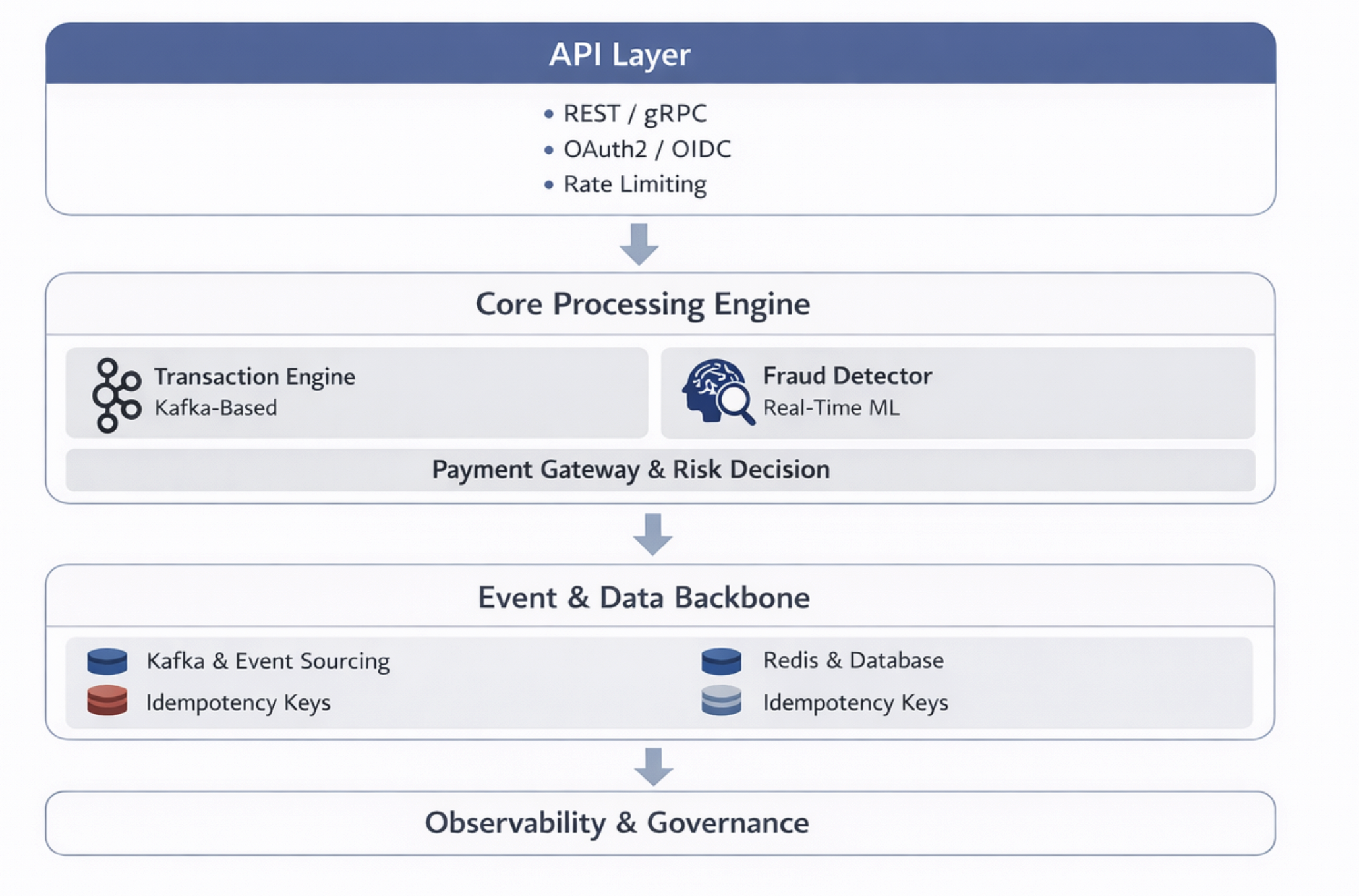 API Layer

• REST / gRPC
• OAuth2 / OIDC
• Rate Limiting

Core Processing Engine

Transaction Engine
Kafka-Based

Fraud Detector
Real-Time ML

Payment Gateway & Risk Decision

Event & Data Backbone

Kafka & Event Sourcing
Idempotency Keys

Redis & Database
Idempotency Keys

Observability & Governance